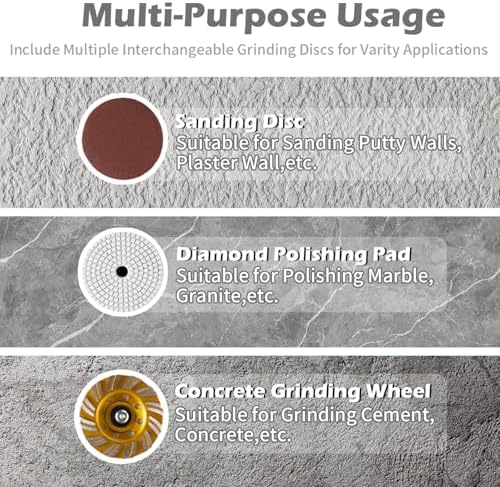 Multi-Purpose Usage

Include Multiple Interchangeable Grinding Discs for Varity Applications

Sanding Disc
Suitable for Sanding Putty Walls, Plaster Wall,etc.

Diamond Polishing Pad
Suitable for Polishing Marble, Granite,etc.

Concrete Grinding Wheel
Suitable for Grinding Cement, Concrete,etc.